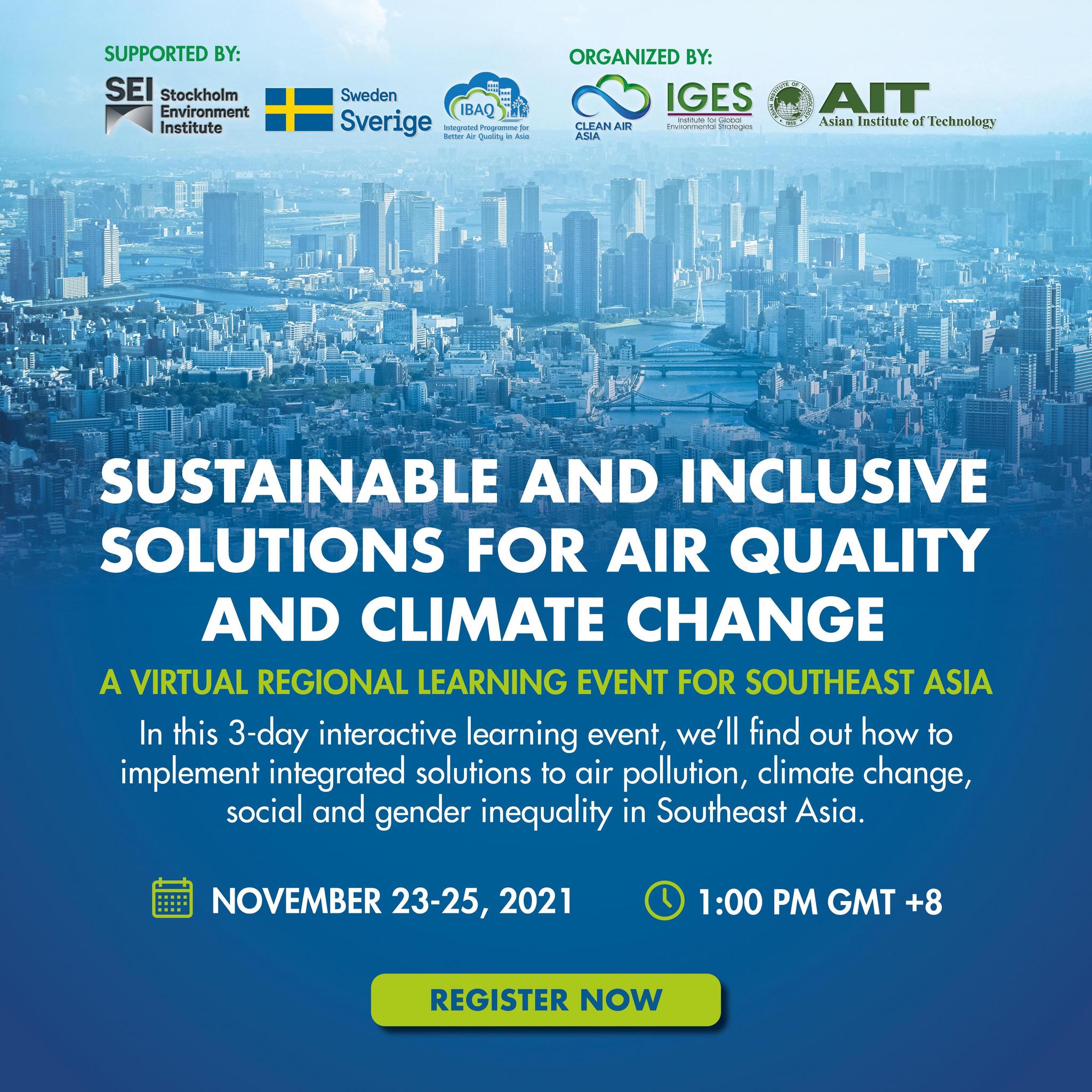 SUPPORTED BY:

SEI Stockholm Environment Institute

Sweden Sverige

IBAQ Integrated Programme for Better Air Quality in Asia

ORGANIZED BY:

CLEAN AIR ASIA

IGES Institute for Global Environmental Strategies

ASIAN INSTITUTE OF TECHNOLOGY 1959

AIT Asian Institute of Technology

SUSTAINABLE AND INCLUSIVE SOLUTIONS FOR AIR QUALITY AND CLIMATE CHANGE

A VIRTUAL REGIONAL LEARNING EVENT FOR SOUTHEAST ASIA

In this 3-day interactive learning event, we'll find out how to implement integrated solutions to air pollution, climate change, social and gender inequality in Southeast Asia.

NOVEMBER 23-25, 2021

1:00 PM GMT +8

REGISTER NOW